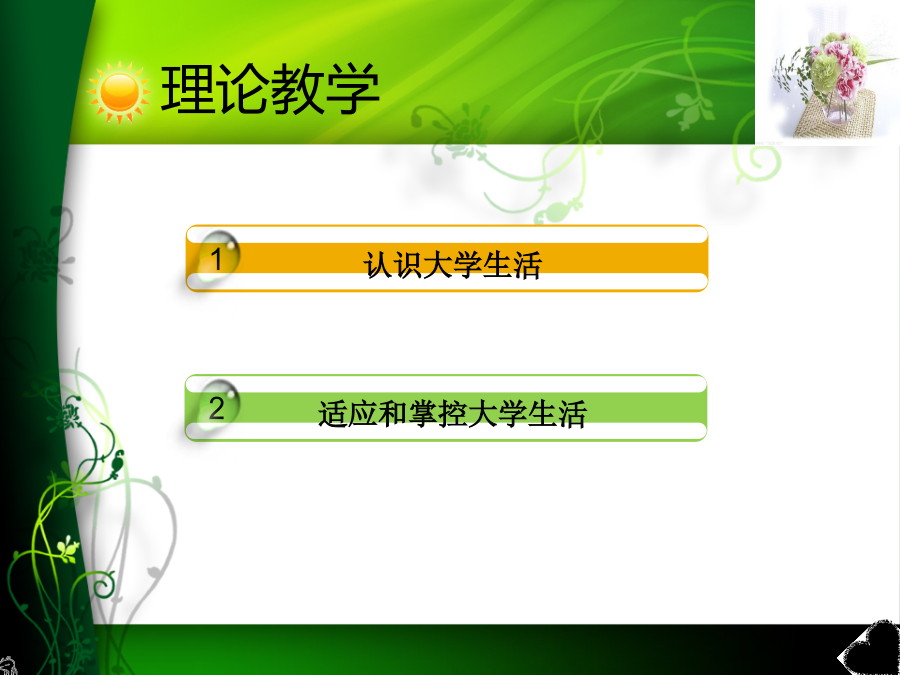 理论教学

1 认识大学生活

2 适应和掌控大学生活